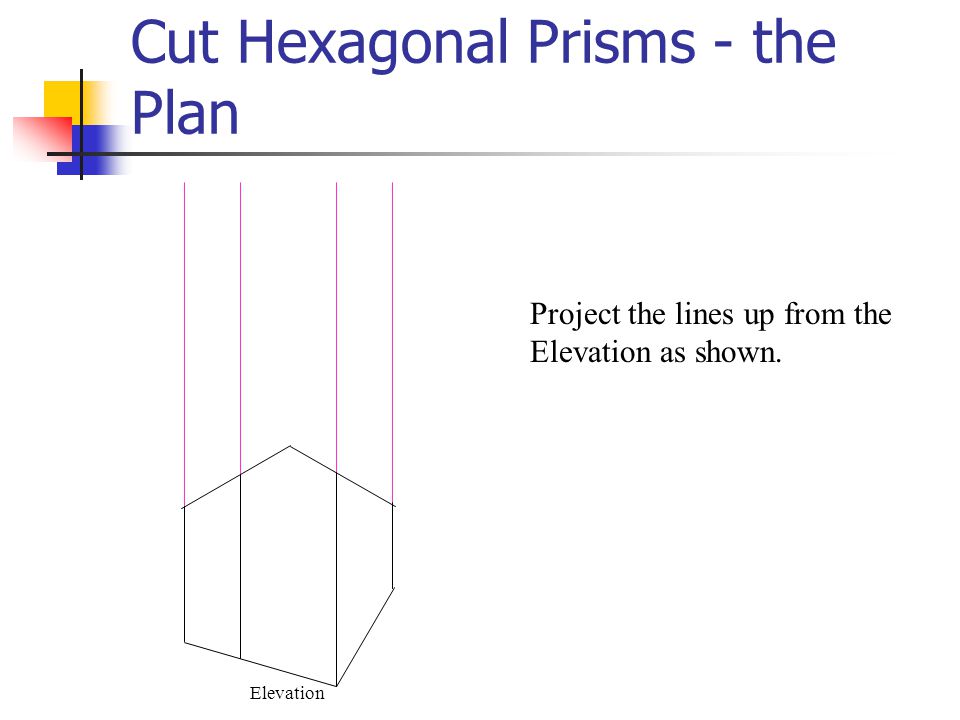 Cut Hexagonal Prisms - the Plan

Project the lines up from the Elevation as shown.

Elevation